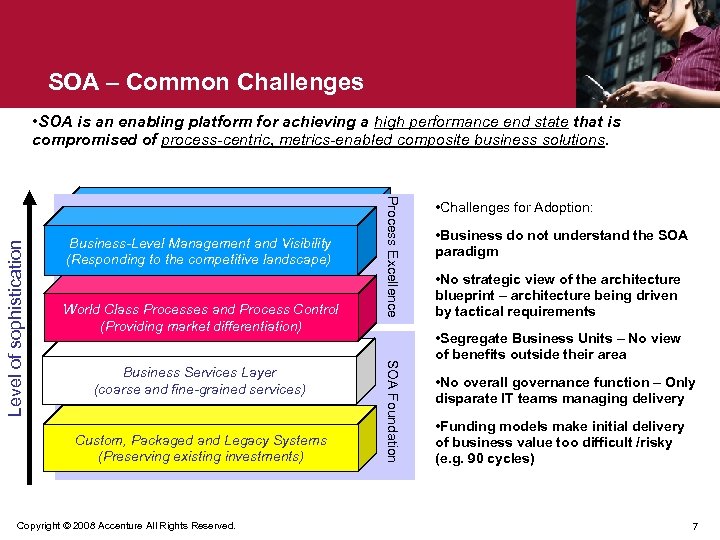 SOA – Common Challenges

•SOA is an enabling platform for achieving a high performance end state that is compromised of process-centric, metrics-enabled composite business solutions.

Level of sophistication

Business-Level Management and Visibility
(Responding to the competitive landscape)

World Class Processes and Process Control
(Providing market differentiation)

Business Services Layer
(coarse and fine-grained services)

Custom, Packaged and Legacy Systems
(Preserving existing investments)

Process Excellence

SOA Foundation

•Challenges for Adoption:

•Business do not understand the SOA paradigm

•No strategic view of the architecture blueprint – architecture being driven by tactical requirements

•Segregate Business Units – No view of benefits outside their area

•No overall governance function – Only disparate IT teams managing delivery

•Funding models make initial delivery of business value too difficult /risky (e.g. 90 cycles)

Copyright © 2008 Accenture All Rights Reserved.

7